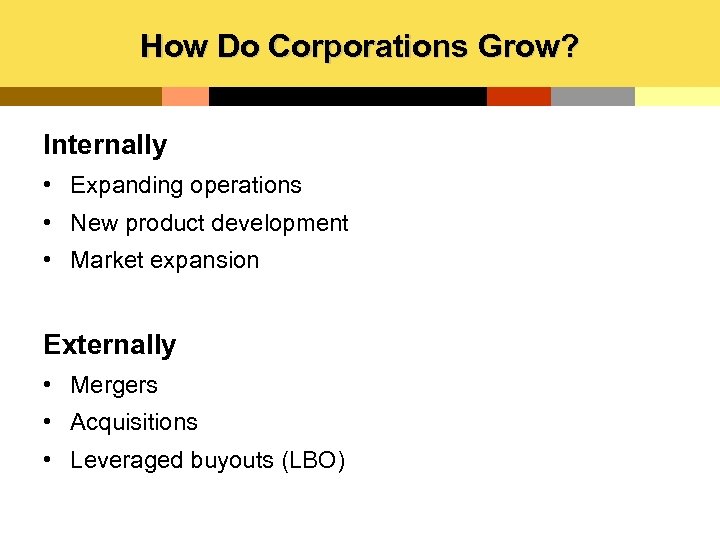 How Do Corporations Grow?

Internally

• Expanding operations
• New product development
• Market expansion

Externally

• Mergers
• Acquisitions
• Leveraged buyouts (LBO)